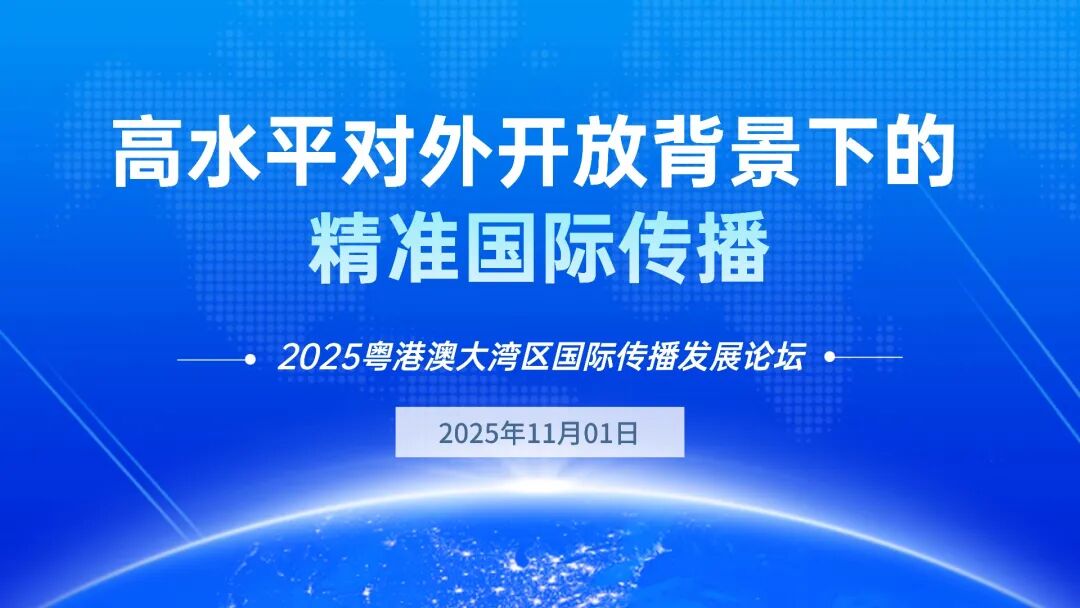 高水平对外开放背景下的
精准国际传播

2025粤港澳大湾区国际传播发展论坛

2025年11月01日